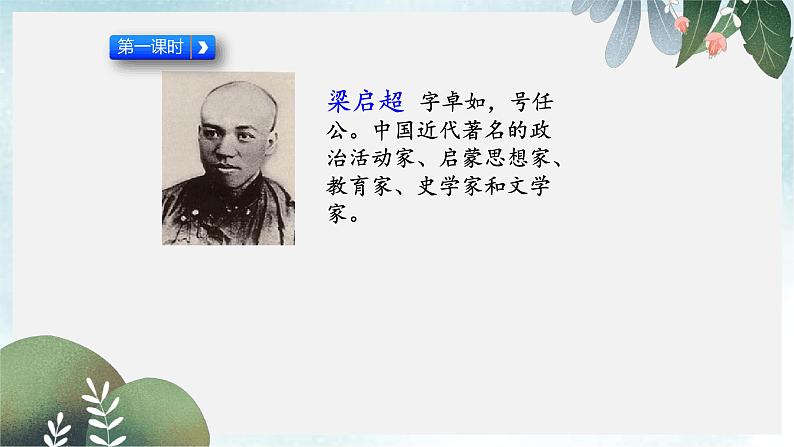 第一课时

梁启超 字卓如，号任公。中国近代著名的政治活动家、启蒙思想家、教育家、史学家和文学家。